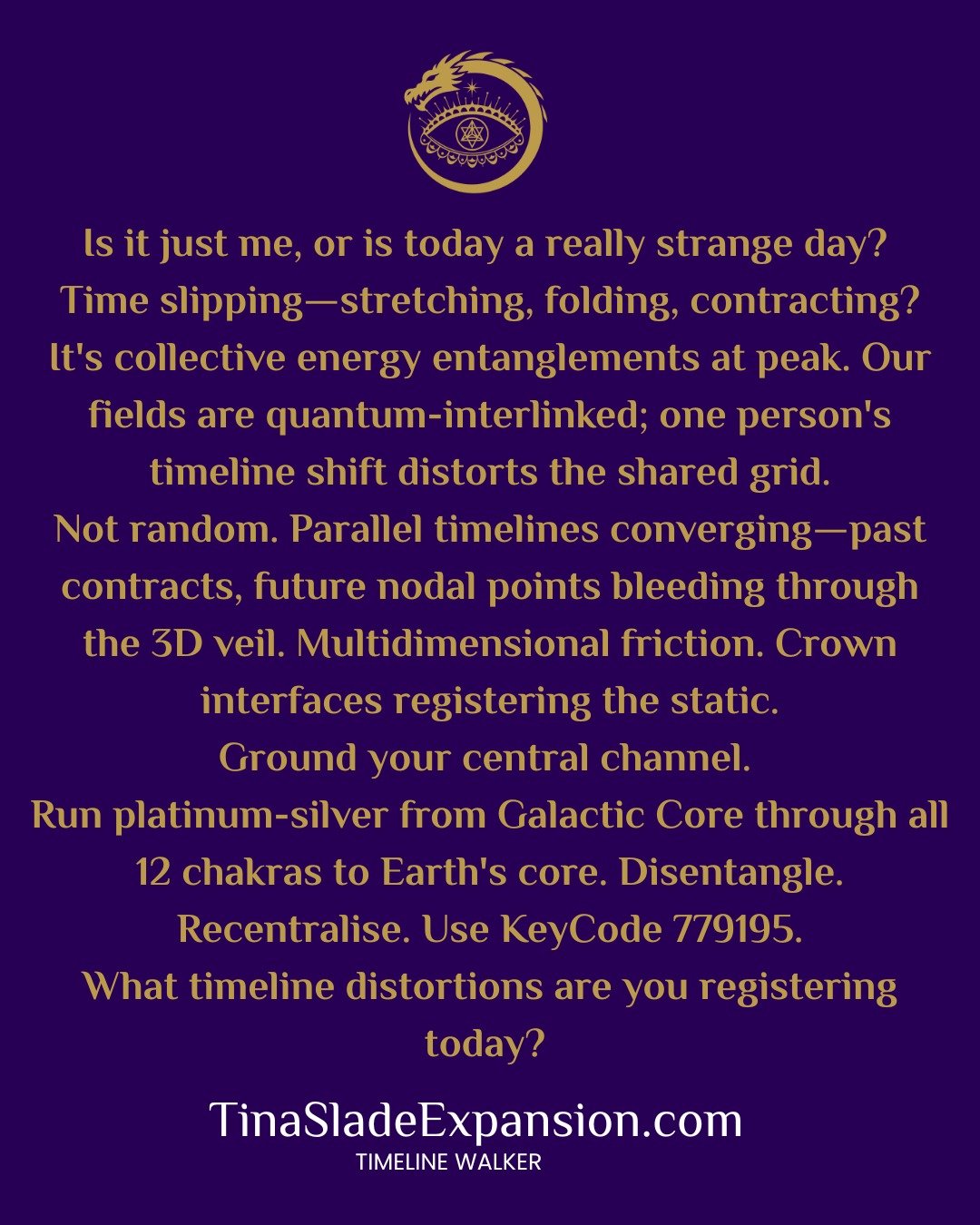 Is it just me, or is today a really strange day?
Time slipping—stretching, folding, contracting?
It's collective energy entanglements at peak. Our fields are quantum-interlinked; one person's timeline shift distorts the shared grid.
Not random. Parallel timelines converging—past contracts, future nodal points bleeding through the 3D veil. Multidimensional friction. Crown interfaces registering the static.
Ground your central channel.
Run platinum-silver from Galactic Core through all 12 chakras to Earth's core. Disentangle. Recentralise. Use KeyCode 779195.
What timeline distortions are you registering today?

TinaSladeExpansion.com
TIMELINE WALKER